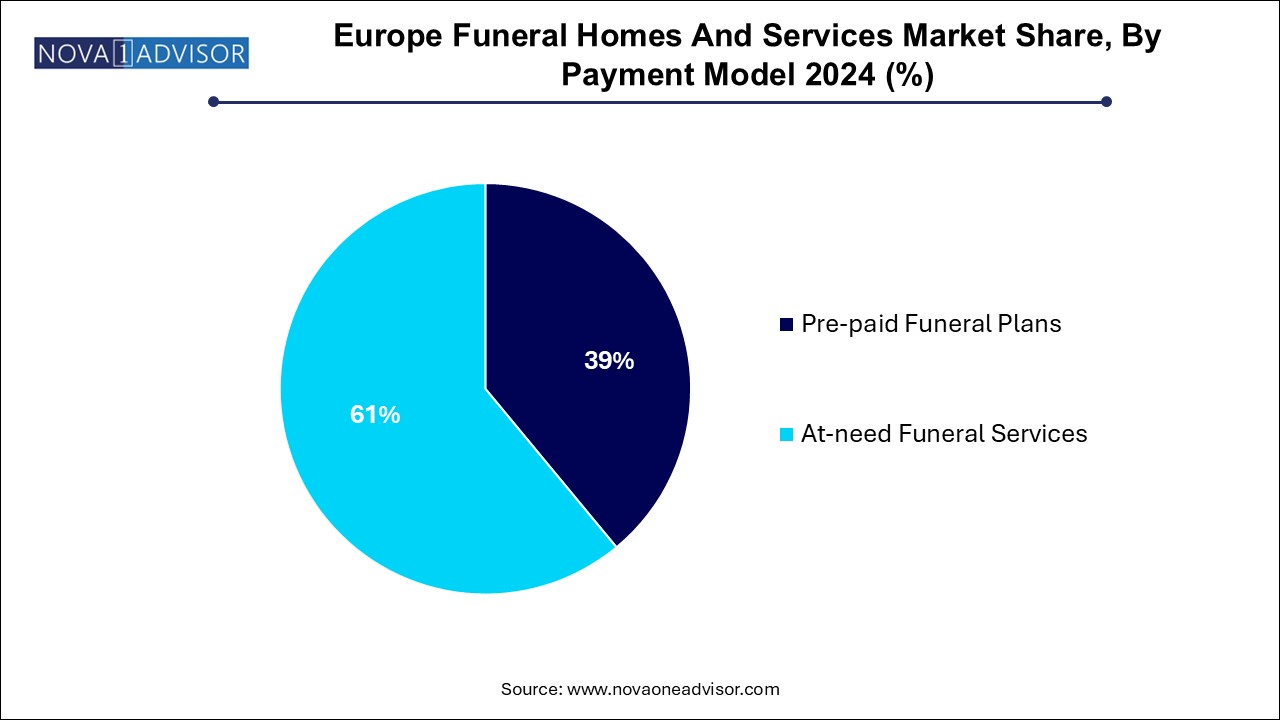 NOVA 1 ADVISOR

Europe Funeral Homes And Services Market Share, By Payment Model 2024 (%)

39%

61%

Pre-paid Funeral Plans

At-need Funeral Services

Source: www.novaoneadvisor.com